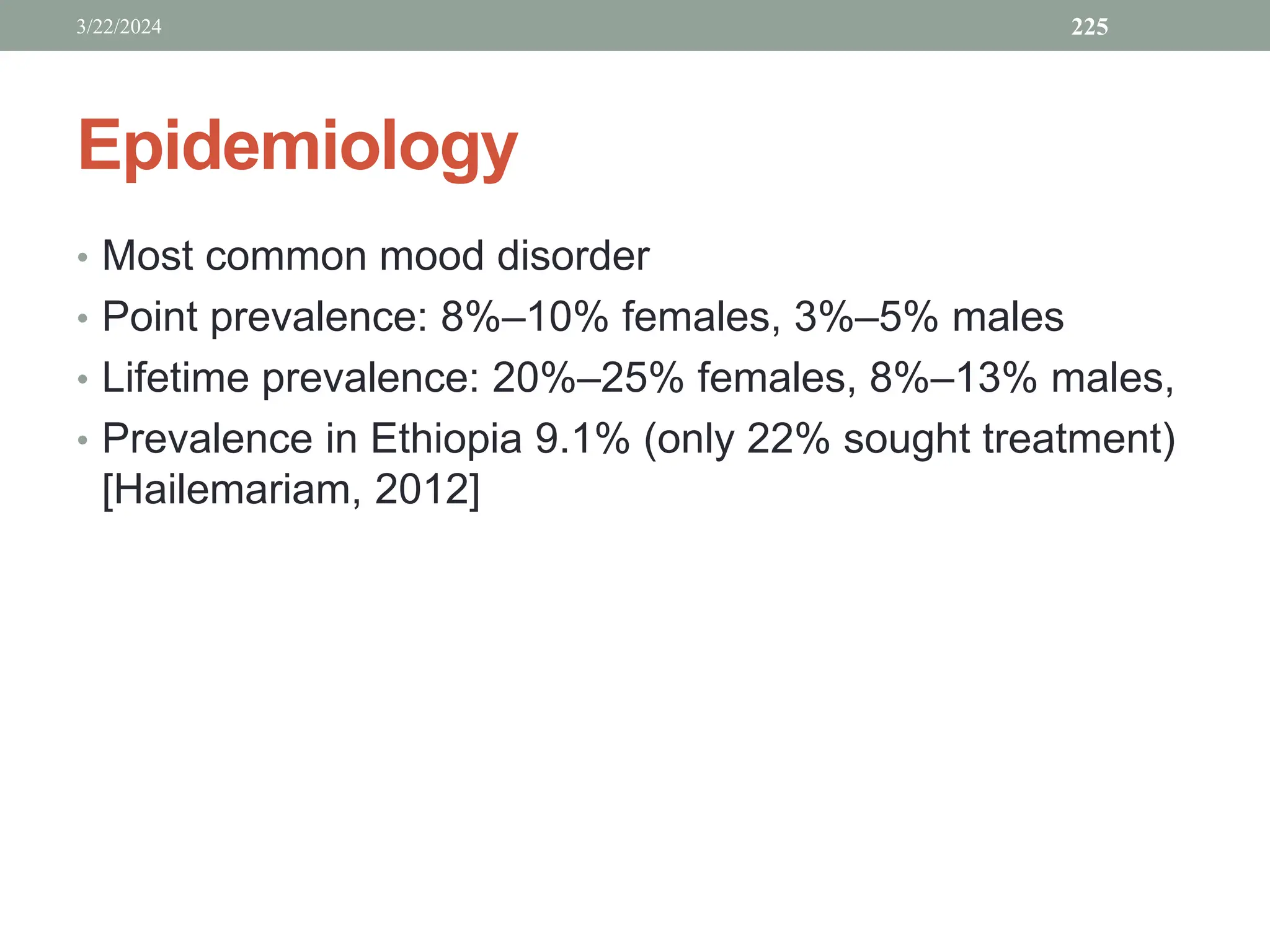 3/22/2024

225

Epidemiology

• Most common mood disorder
• Point prevalence: 8%–10% females, 3%–5% males
• Lifetime prevalence: 20%–25% females, 8%–13% males,
• Prevalence in Ethiopia 9.1% (only 22% sought treatment) [Hailemariam, 2012]